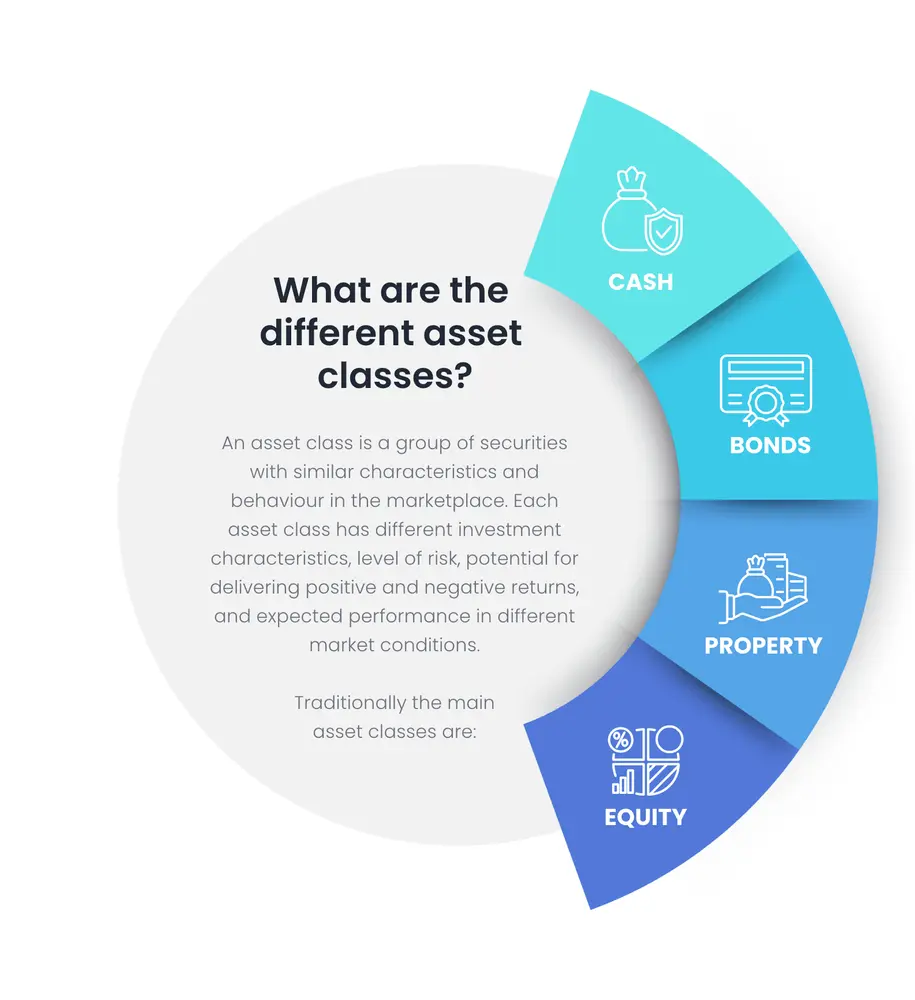 What are the different asset classes?

An asset class is a group of securities with similar characteristics and behaviour in the marketplace. Each asset class has different investment characteristics, level of risk, potential for delivering positive and negative returns, and expected performance in different market conditions.

Traditionally the main asset classes are:

CASH

BONDS

PROPERTY

EQUITY